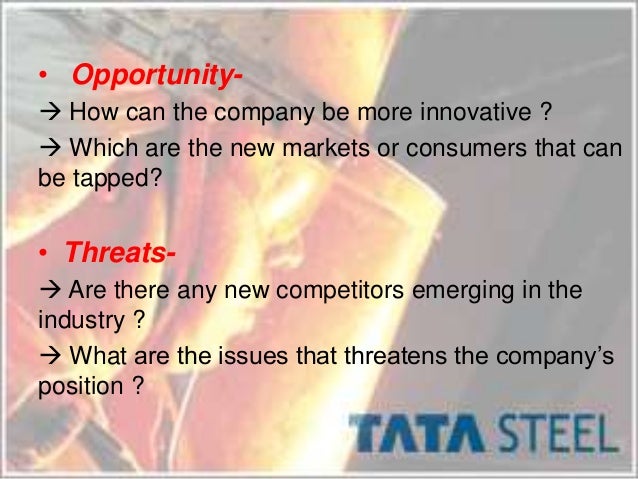 • Opportunity-

→ How can the company be more innovative ?

→ Which are the new markets or consumers that can be tapped?

• Threats-

→ Are there any new competitors emerging in the industry ?

→ What are the issues that threatens the company's position ?

TATA STEEL